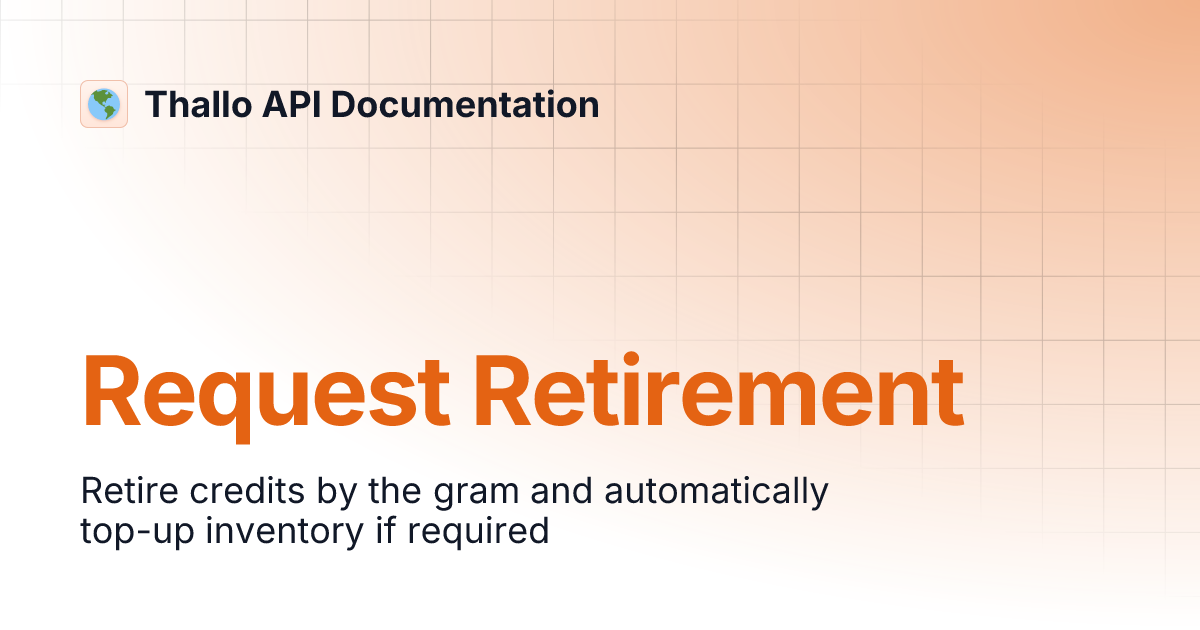 Thallo API Documentation

Request Retirement

Retire credits by the gram and automatically top-up inventory if required